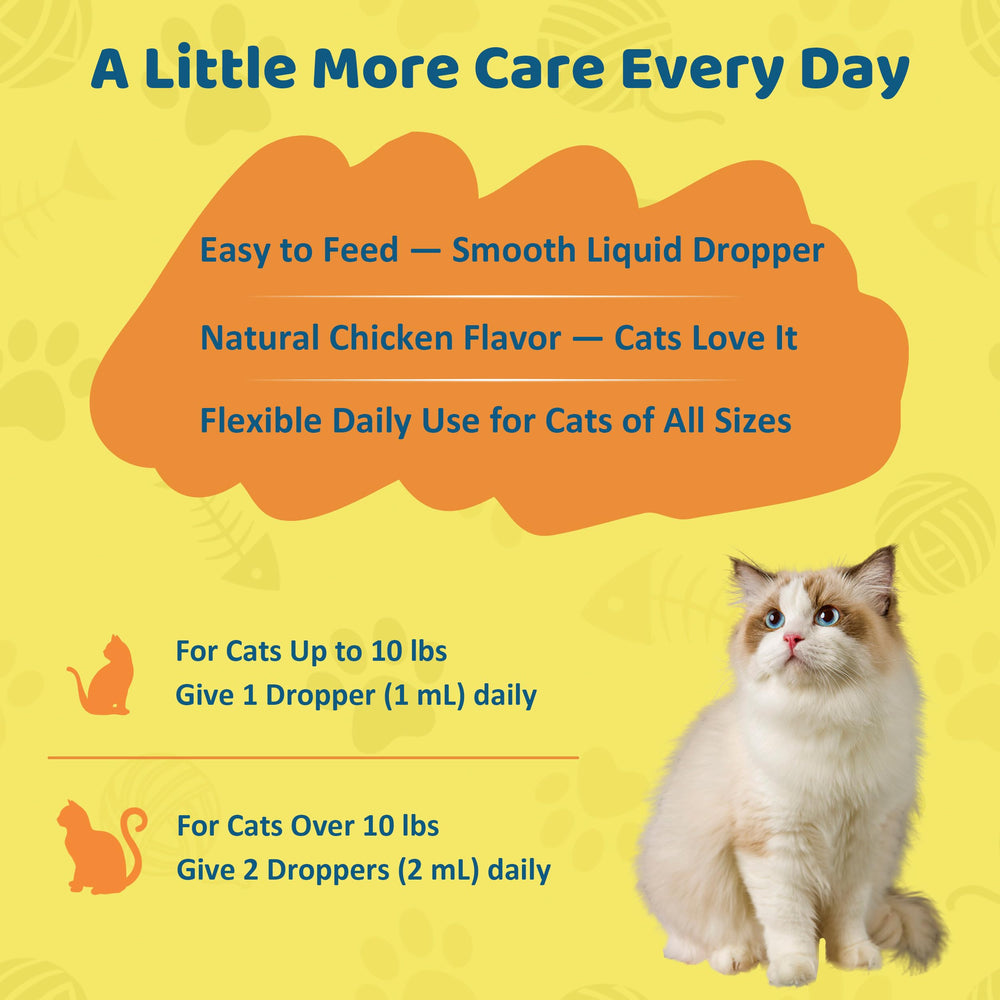 A Little More Care Every Day

Easy to Feed — Smooth Liquid Dropper

Natural Chicken Flavor — Cats Love It

Flexible Daily Use for Cats of All Sizes

For Cats Up to 10 lbs
Give 1 Dropper (1 mL) daily

For Cats Over 10 lbs
Give 2 Droppers (2 mL) daily